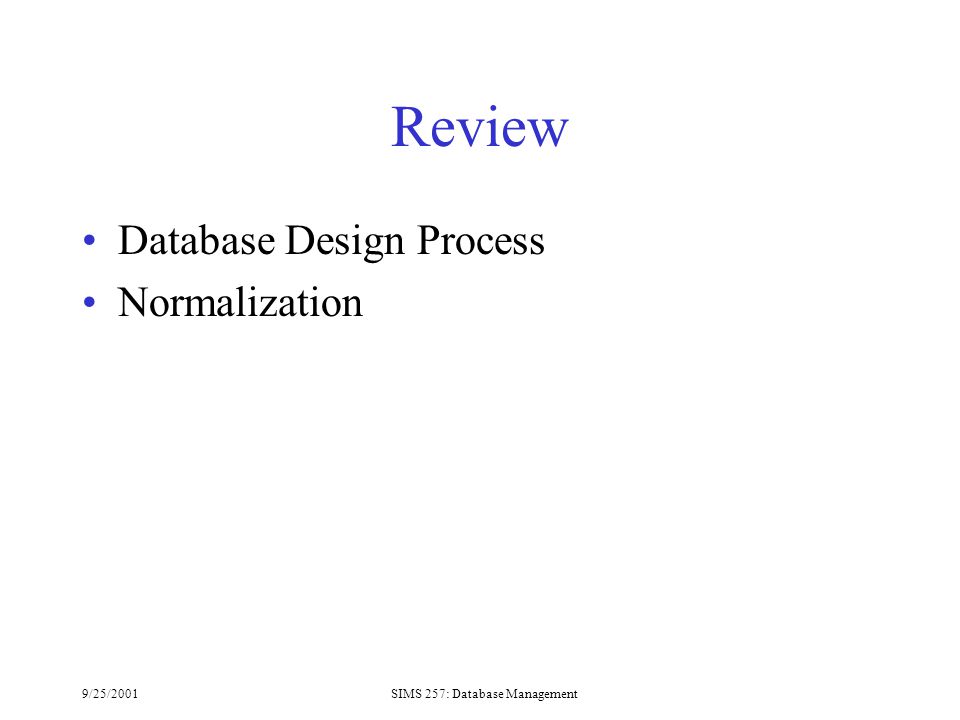 Review

• Database Design Process
• Normalization

9/25/2001

SIMS 257: Database Management